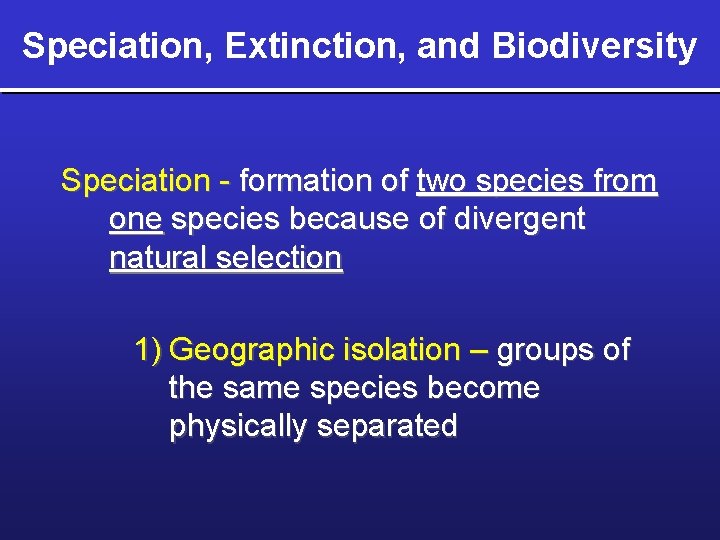 Speciation, Extinction, and Biodiversity

Speciation - formation of two species from one species because of divergent natural selection

1) Geographic isolation – groups of the same species become physically separated